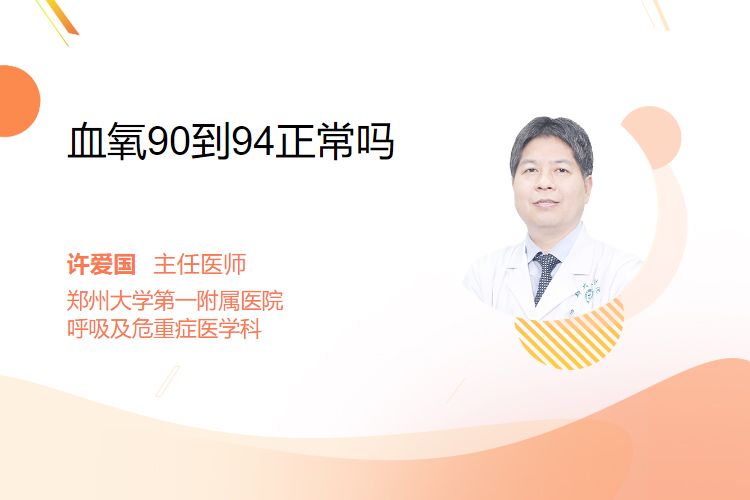 血氧90到94正常吗

许爱国 主任医师
郑州大学第一附属医院
呼吸及危重症医学科